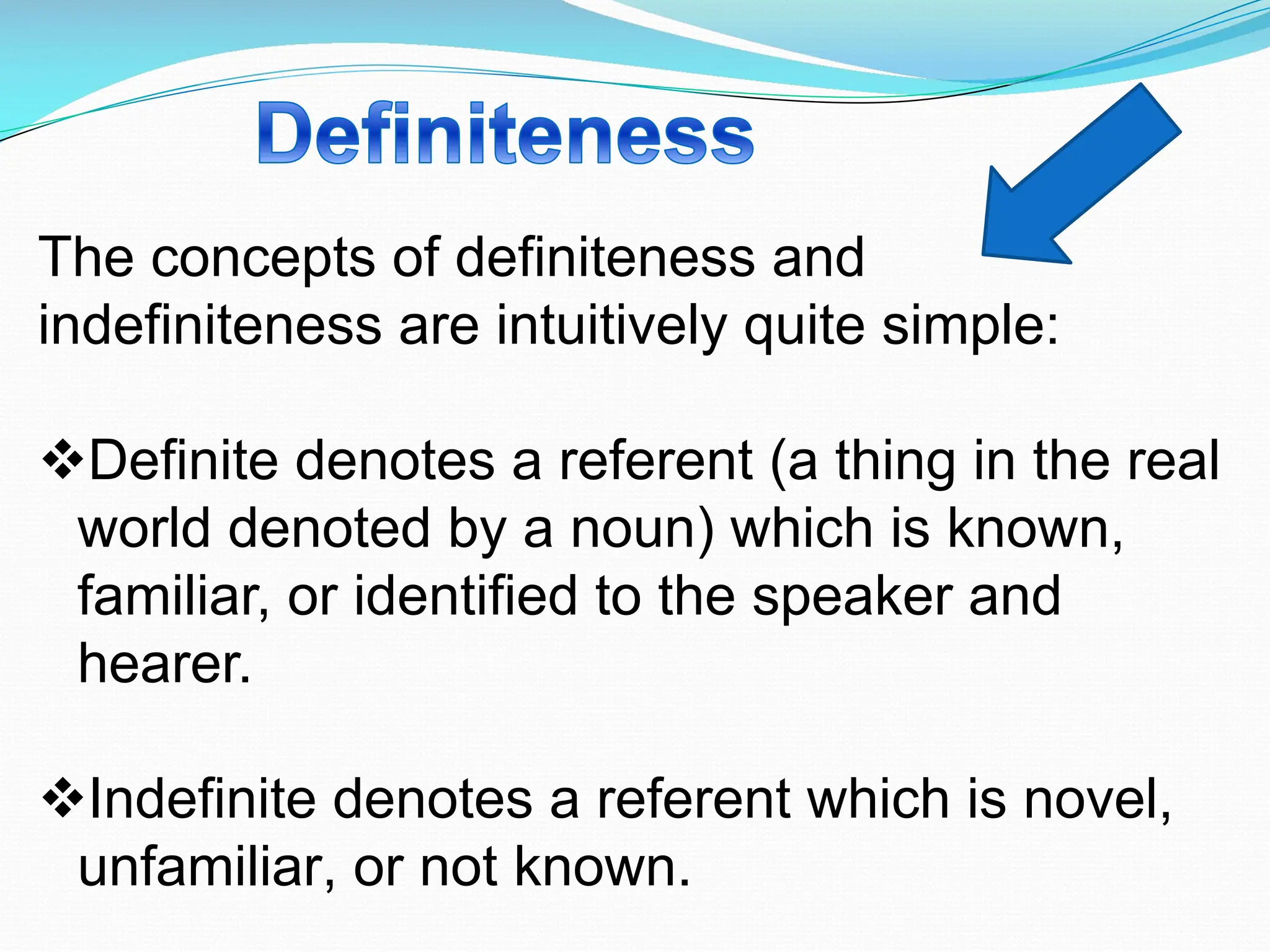 Definiteness

The concepts of definiteness and indefiniteness are intuitively quite simple:

❖Definite denotes a referent (a thing in the real world denoted by a noun) which is known, familiar, or identified to the speaker and hearer.

❖Indefinite denotes a referent which is novel, unfamiliar, or not known.